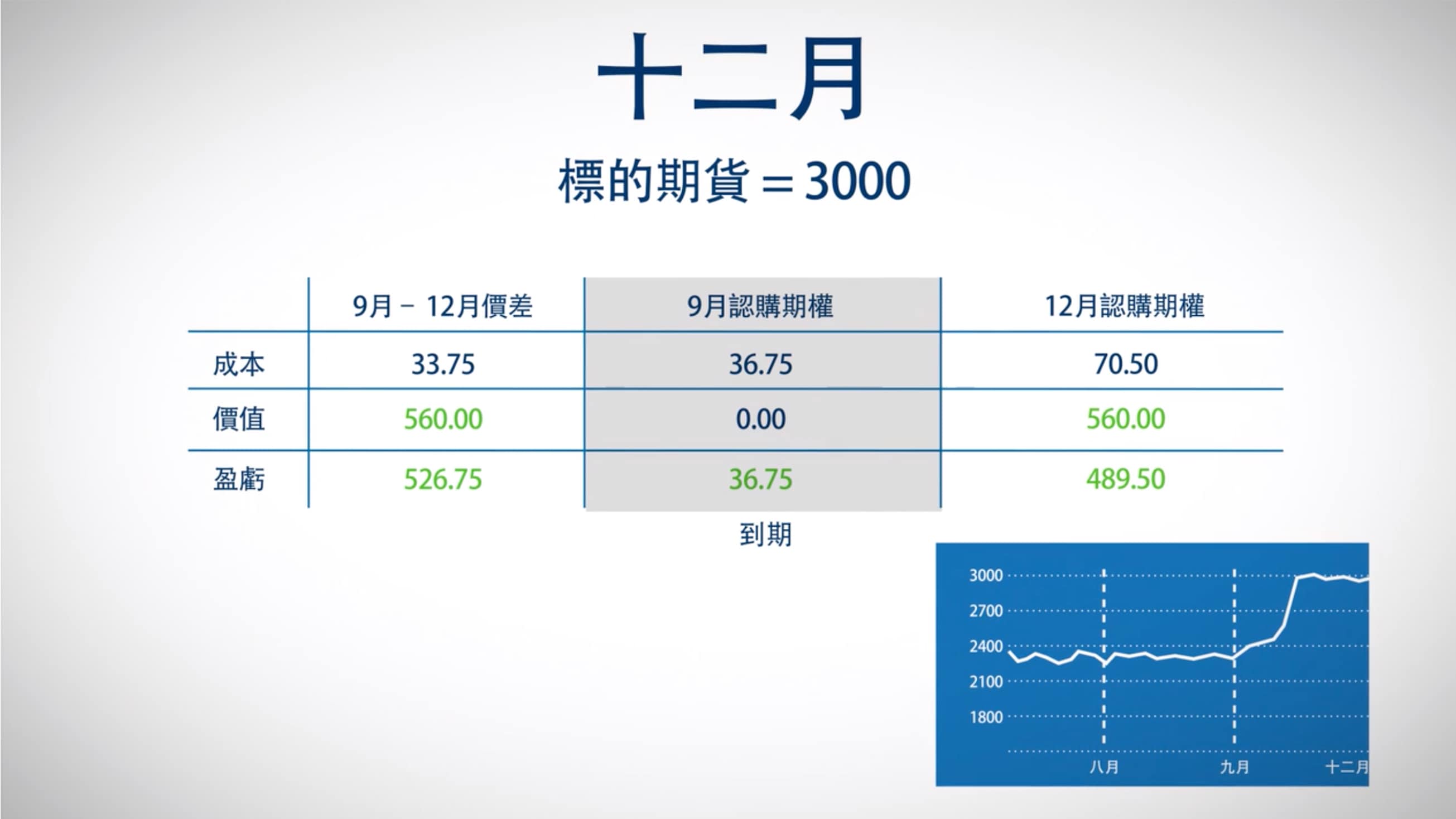 十二月

標的期貨 = 3000

| | 9月 – 12月價差 | 9月認購期權 | 12月認購期權 |
|---|---|---|---|
| 成本 | 33.75 | 36.75 | 70.50 |
| 價值 | 560.00 | 0.00 | 560.00 |
| 盈虧 | 526.75 | 36.75 | 489.50 |

到期

3000
2700
2400
2100
1800
八月
九月
十二月